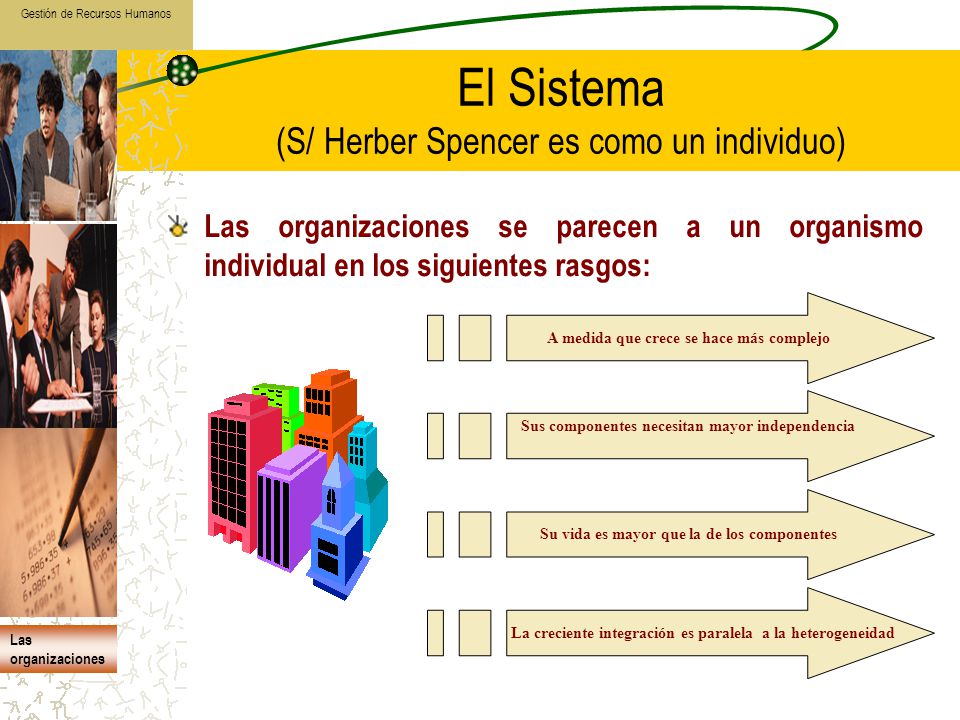 Gestión de Recursos Humanos

El Sistema
(S/ Herber Spencer es como un individuo)

Las organizaciones se parecen a un organismo individual en los siguientes rasgos:

A medida que crece se hace más complejo

Sus componentes necesitan mayor independencia

Su vida es mayor que la de los componentes

La creciente integración es paralela a la heterogeneidad

Las organizaciones